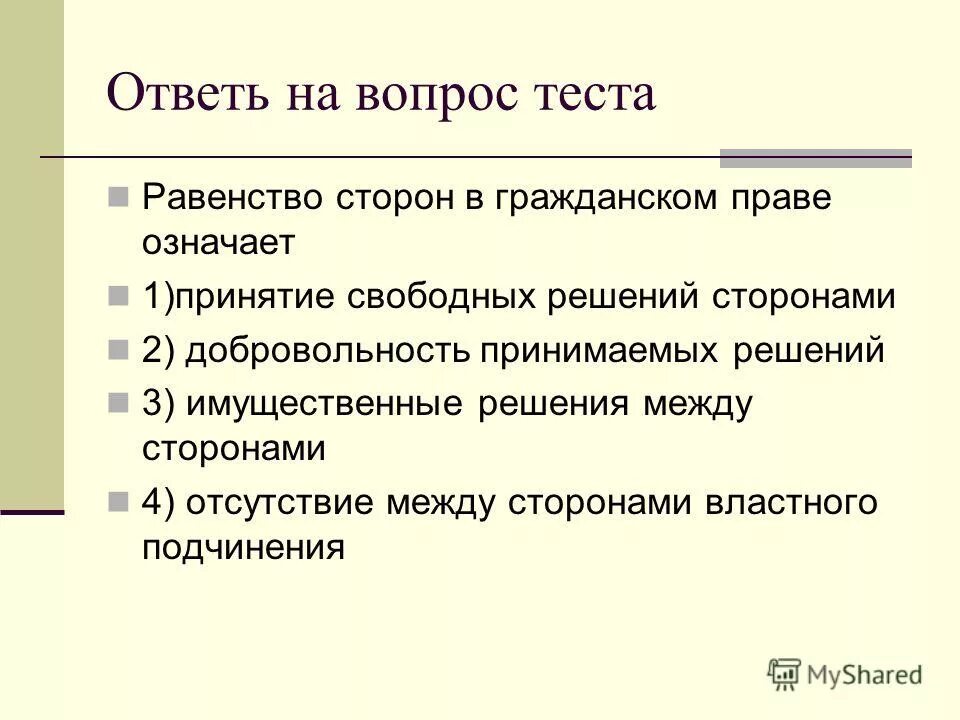 Ответь на вопрос теста

Равенство сторон в гражданском праве означает

1)принятие свободных решений сторонами

2) добровольность принимаемых решений

3) имущественные решения между сторонами

4) отсутствие между сторонами властного подчинения

MyShared